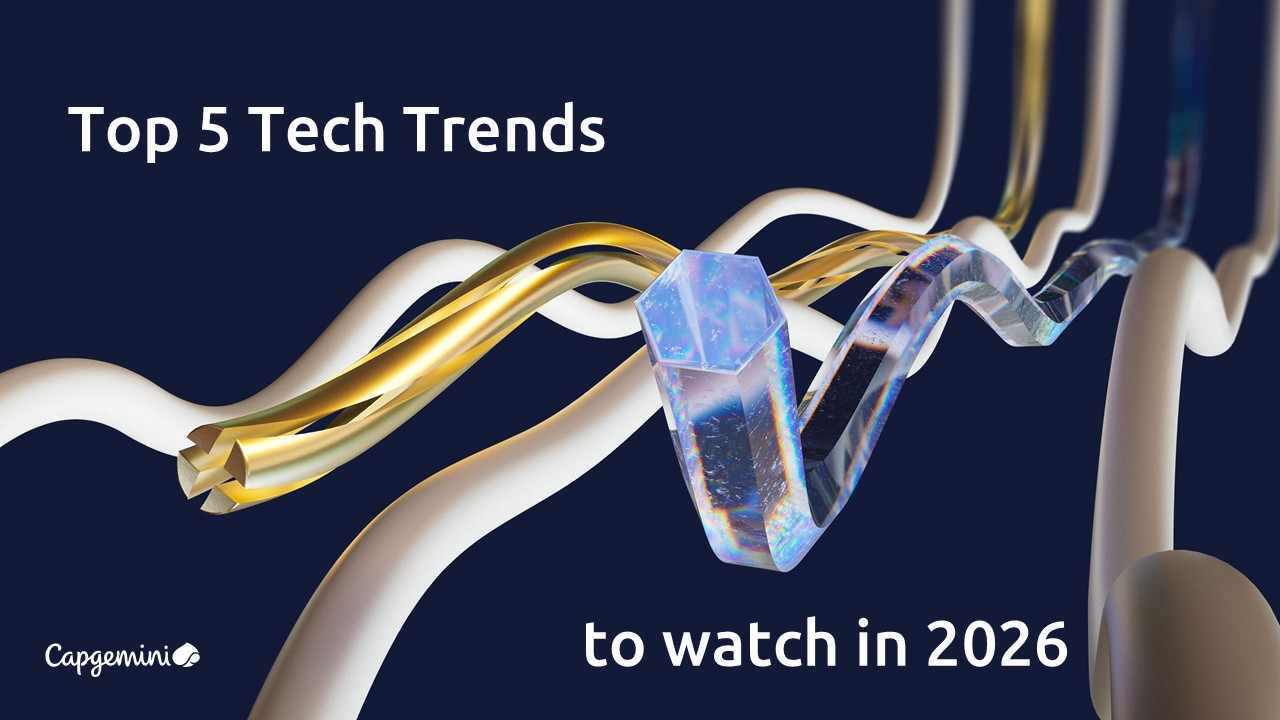 Top 5 Tech Trends

to watch in 2026

Capgemini